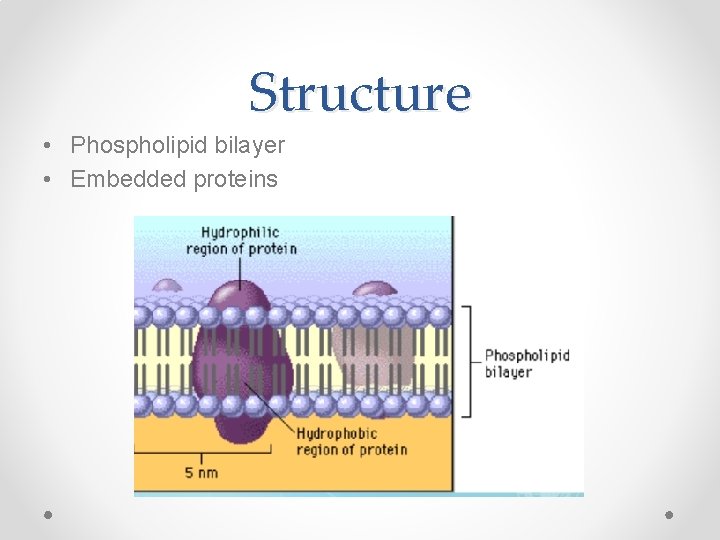 Structure

• Phospholipid bilayer
• Embedded proteins

Hydrophilic region of protein

Phospholipid bilayer

Hydrophobic region of protein

5 nm